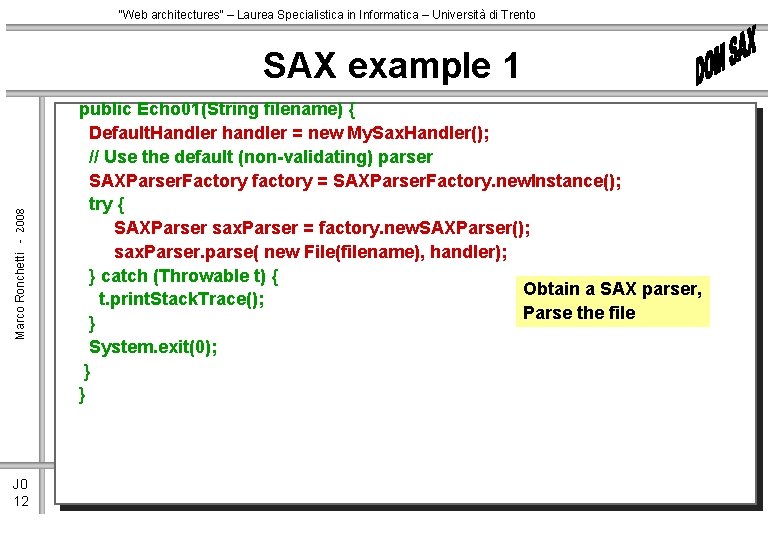 "Web architectures" – Laurea Specialistica in Informatica – Università di Trento

SAX example 1

DOM SAX

public Echo01(String filename) {
DefaultHandler handler = new MySaxHandler();
// Use the default (non-validating) parser
SAXParserFactory factory = SAXParserFactory.newInstance();
try {
SAXParser saxParser = factory.newSAXParser();
saxParser.parse( new File(filename), handler);
} catch (Throwable t) {
t.printStackTrace();
}
System.exit(0);
}
}

Obtain a SAX parser,
Parse the file

Marco Ronchetti - 2008

J0
12